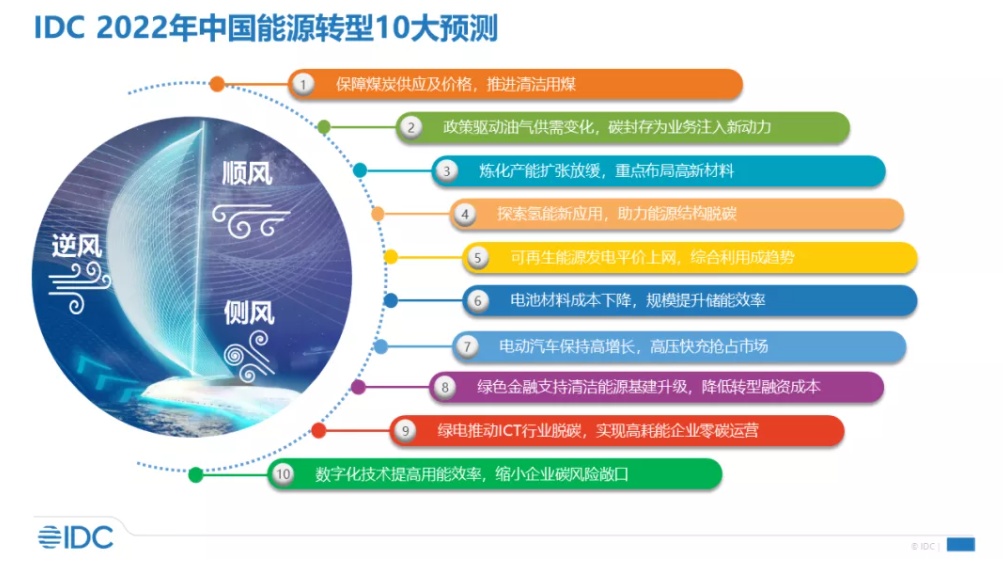 IDC 2022年中国能源转型10大预测

顺风

逆风

侧风

1 保障煤炭供应及价格，推进清洁用煤

2 政策驱动油气供需变化，碳封存为业务注入新动力

3 炼化产能扩张放缓，重点布局高新材料

4 探索氢能新应用，助力能源结构脱碳

5 可再生能源发电平价上网，综合利用成趋势

6 电池材料成本下降，规模提升储能效率

7 电动汽车保持高增长，高压快充抢占市场

8 绿色金融支持清洁能源基建升级，降低转型融资成本

9 绿电推动ICT行业脱碳，实现高耗能企业零碳运营

10 数字化技术提高用能效率，缩小企业碳风险敞口

IDC

© IDC |